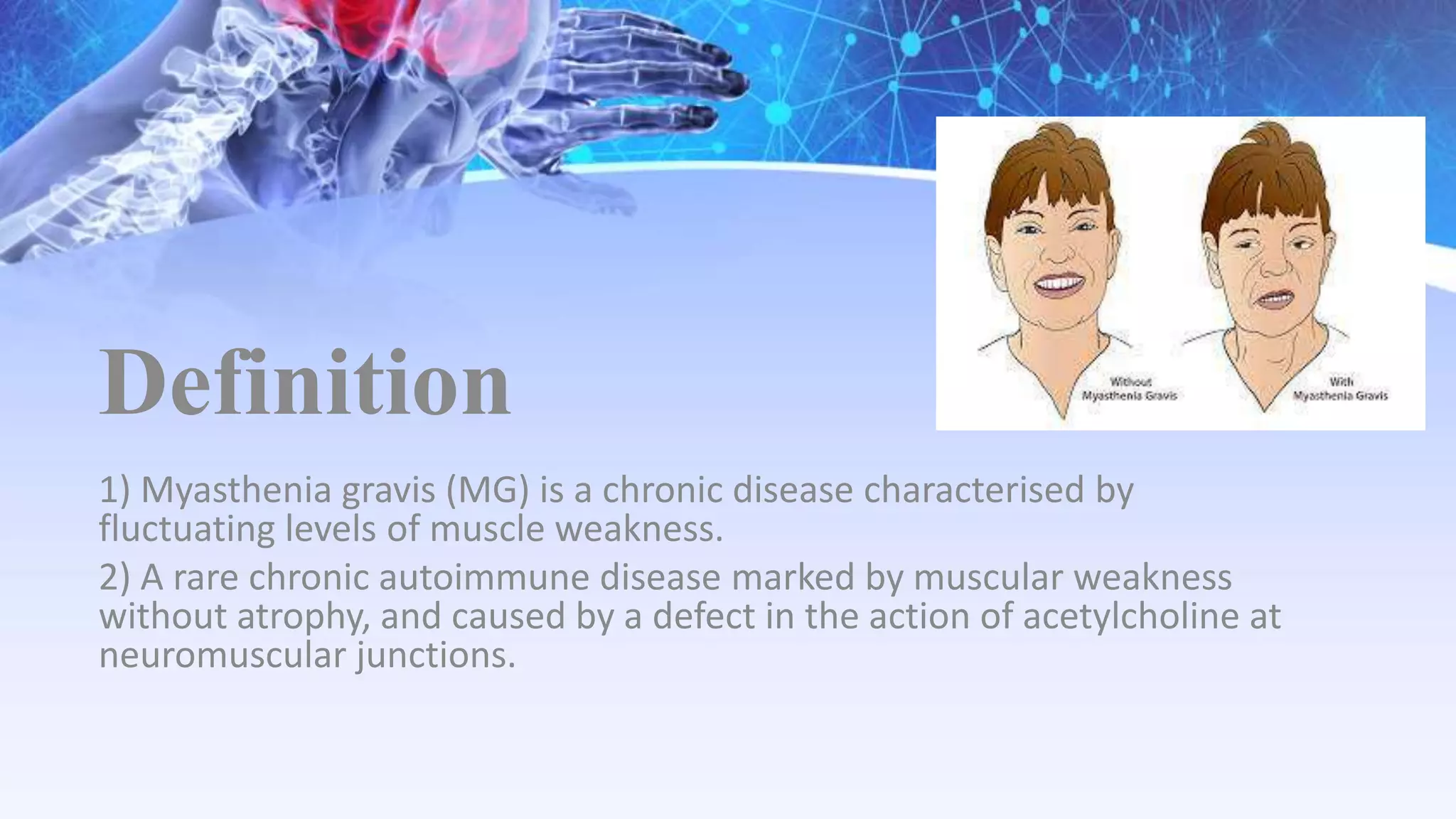 Without Myasthenia Gravis

With Myasthenia Gravis

Definition

1) Myasthenia gravis (MG) is a chronic disease characterised by fluctuating levels of muscle weakness.

2) A rare chronic autoimmune disease marked by muscular weakness without atrophy, and caused by a defect in the action of acetylcholine at neuromuscular junctions.